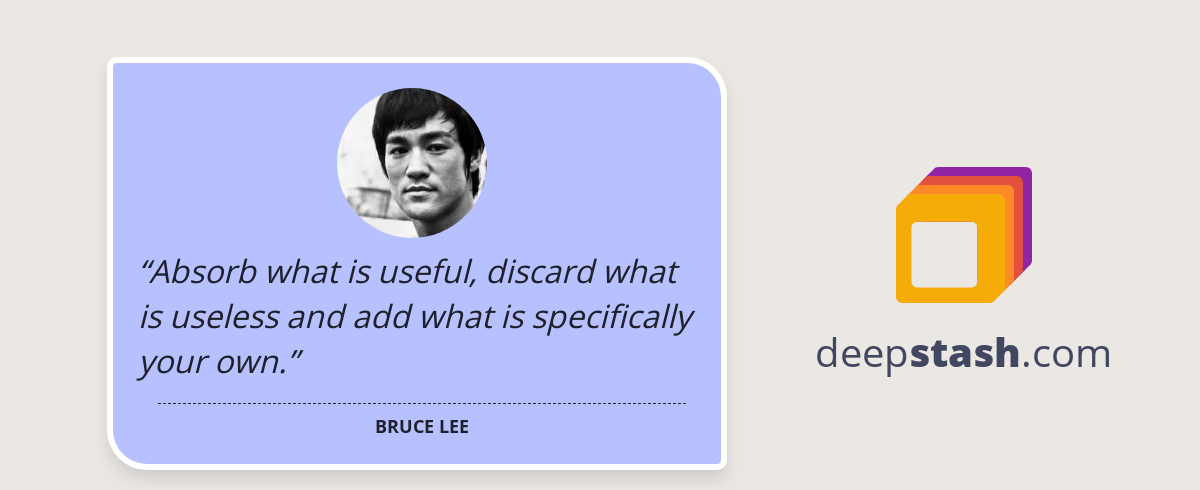 “Absorb what is useful, discard what is useless and add what is specifically your own.”

BRUCE LEE

deepstash.com